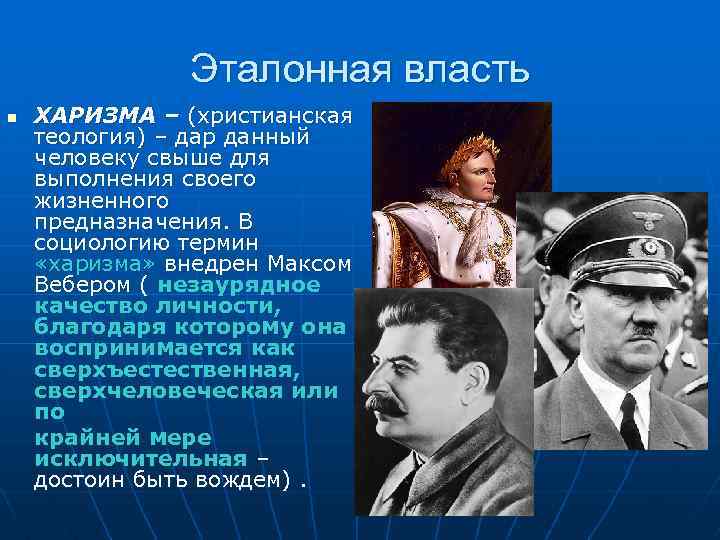 Эталонная власть

ХАРИЗМА – (христианская теология) – дар данный человеку свыше для выполнения своего жизненного предназначения. В социологию термин «харизма» внедрен Максом Вебером ( незаурядное качество личности, благодаря которому она воспринимается как сверхъестественная, сверхчеловеческая или по

крайней мере исключительная – достоин быть вождем) .